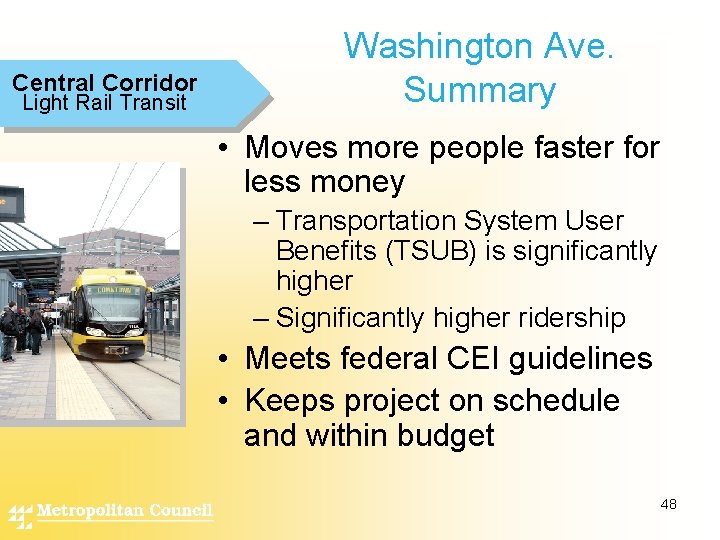 Central Corridor
Light Rail Transit

Washington Ave.
Summary

• Moves more people faster for less money
– Transportation System User Benefits (TSUB) is significantly higher
– Significantly higher ridership
• Meets federal CEI guidelines
• Keeps project on schedule and within budget

Metropolitan Council

48